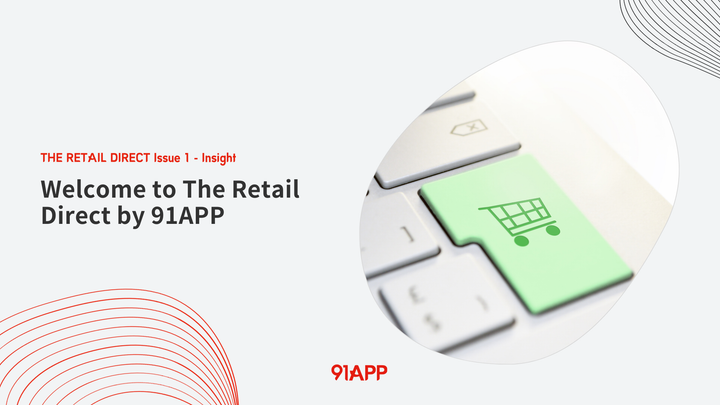 THE RETAIL DIRECT Issue 1 - Insight

Welcome to The Retail Direct by 91APP

91APP